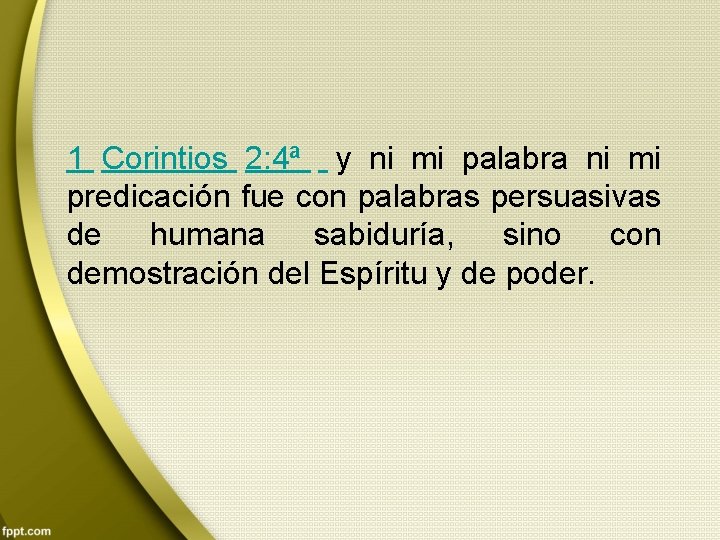 1 Corintios 2:4ª y ni mi palabra ni mi predicación fue con palabras persuasivas de humana sabiduría, sino con demostración del Espíritu y de poder.

fppt.com